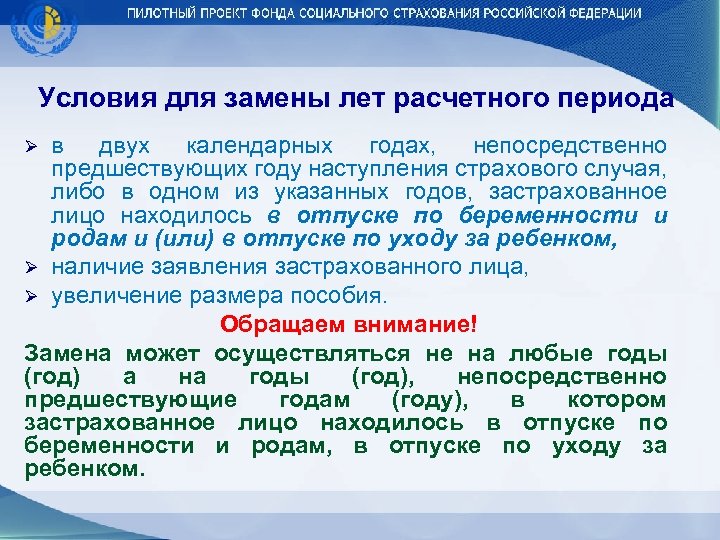 ПИЛОТНЫЙ ПРОЕКТ ФОНДА СОЦИАЛЬНОГО СТРАХОВАНИЯ РОССИЙСКОЙ ФЕДЕРАЦИИ

Условия для замены лет расчетного периода

➢ в двух календарных годах, непосредственно предшествующих году наступления страхового случая, либо в одном из указанных годов, застрахованное лицо находилось в отпуске по беременности и родам и (или) в отпуске по уходу за ребенком,
➢ наличие заявления застрахованного лица,
➢ увеличение размера пособия.

Обращаем внимание!

Замена может осуществляться не на любые годы (год) а на годы (год), непосредственно предшествующие годам (году), в котором застрахованное лицо находилось в отпуске по беременности и родам, в отпуске по уходу за ребенком.